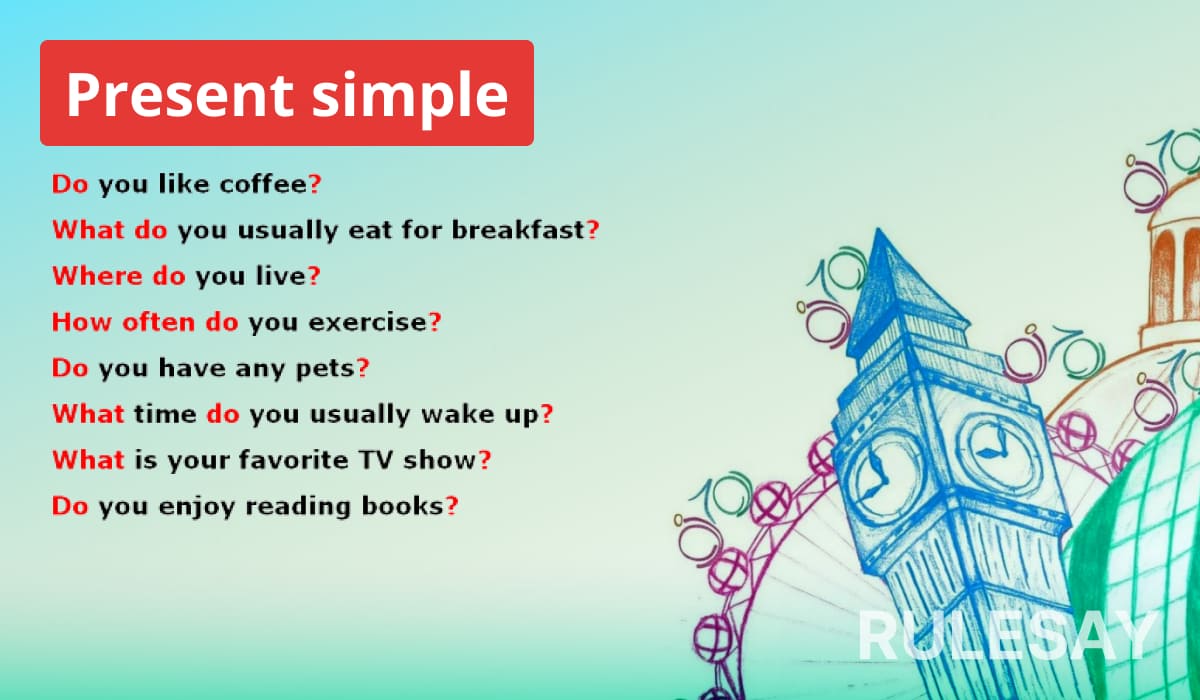 Present simple

Do you like coffee?

What do you usually eat for breakfast?

Where do you live?

How often do you exercise?

Do you have any pets?

What time do you usually wake up?

What is your favorite TV show?

Do you enjoy reading books?

RULESAY